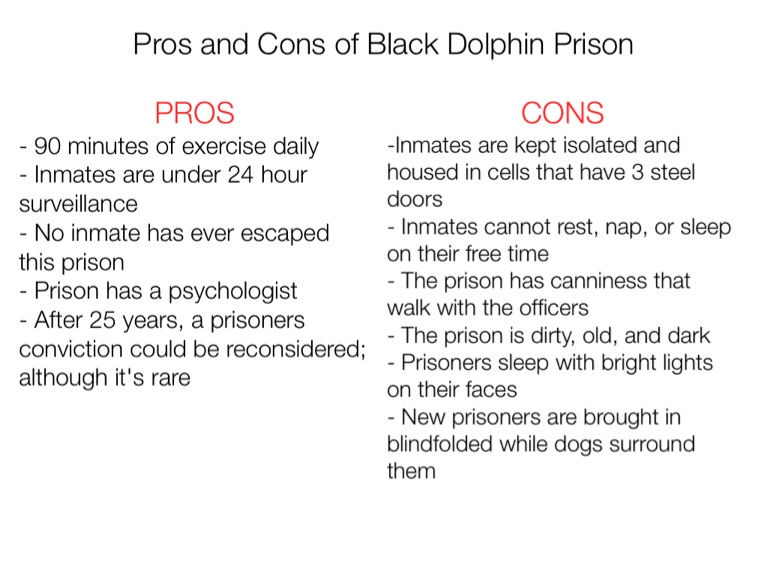 Pros and Cons of Black Dolphin Prison

PROS

- 90 minutes of exercise daily
- Inmates are under 24 hour surveillance
- No inmate has ever escaped this prison
- Prison has a psychologist
- After 25 years, a prisoners conviction could be reconsidered; although it's rare

CONS

-Inmates are kept isolated and housed in cells that have 3 steel doors
- Inmates cannot rest, nap, or sleep on their free time
- The prison has canniness that walk with the officers
- The prison is dirty, old, and dark
- Prisoners sleep with bright lights on their faces
- New prisoners are brought in blindfolded while dogs surround them